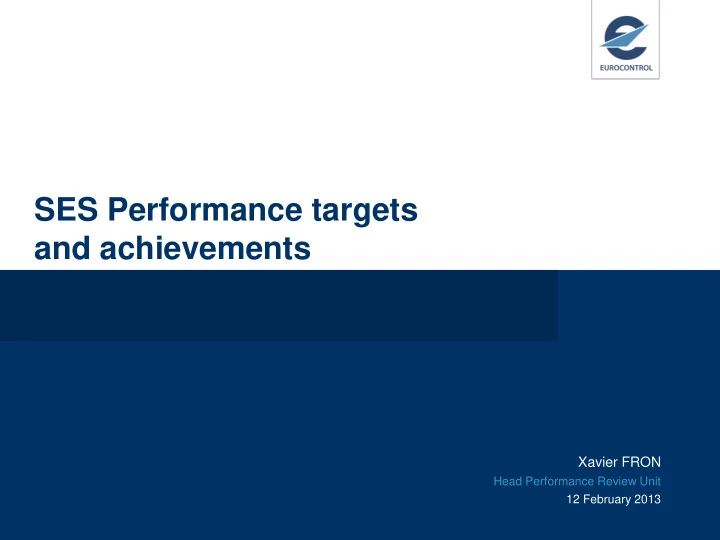 EUROCONTROL

SES Performance targets and achievements

Xavier FRON
Head Performance Review Unit
12 February 2013